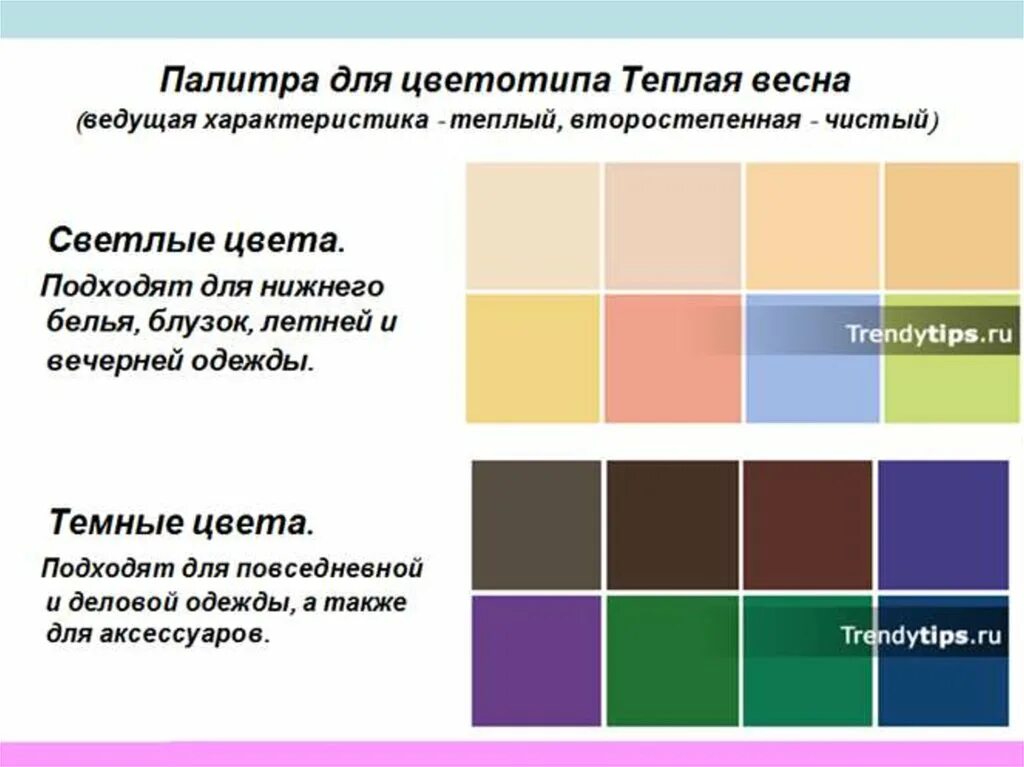 Палитра для цветотипа Теплая весна
(ведущая характеристика - теплый, второстепенная - чистый)

Светлые цвета.
Подходят для нижнего белья, блузок, летней и вечерней одежды.

Trendytips.ru

Темные цвета.
Подходят для повседневной и деловой одежды, а также для аксессуаров.

Trendytips.ru